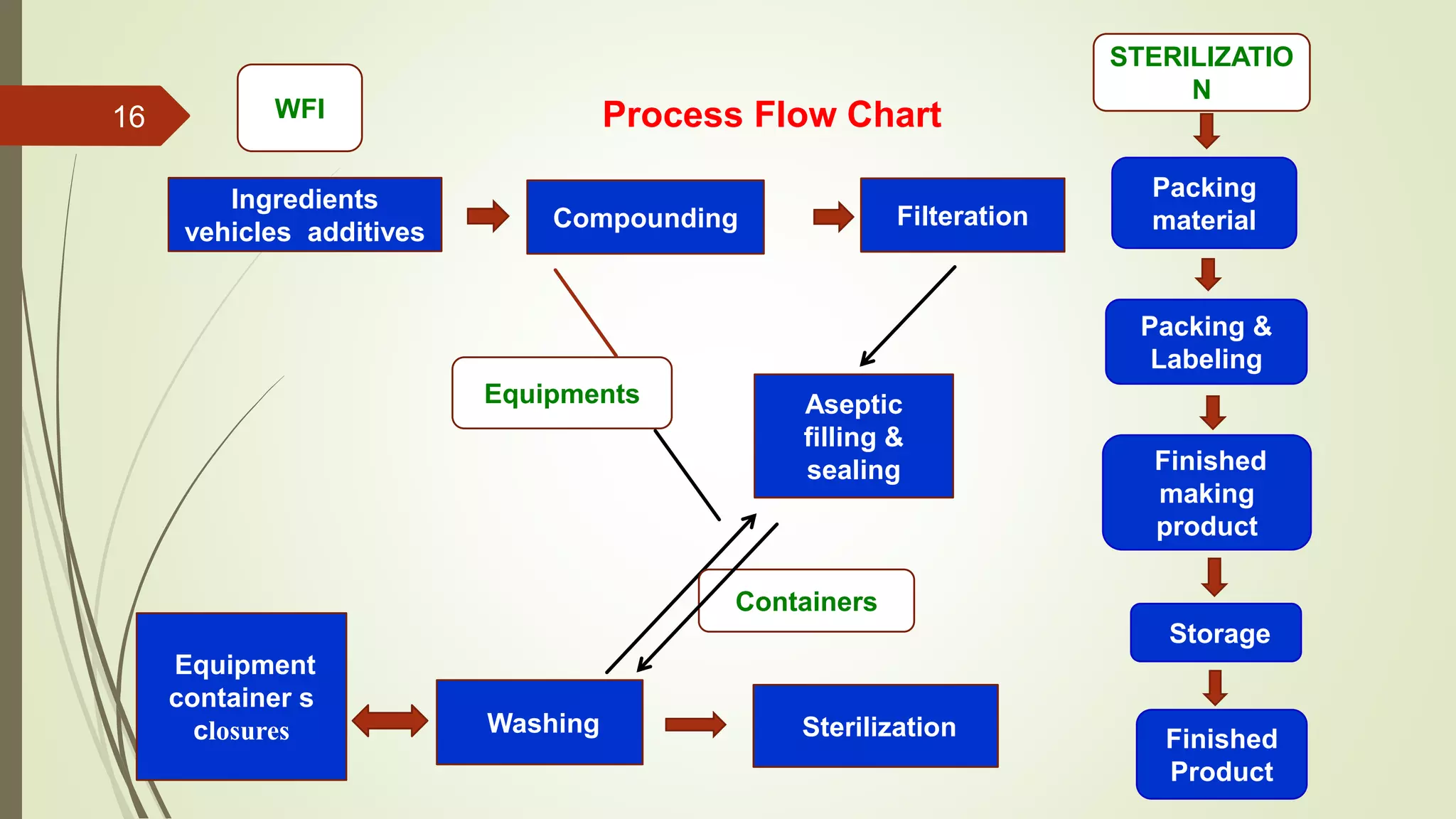 16

WFI

Process Flow Chart

STERILIZATIO N

Ingredients vehicles additives

Compounding

Filteration

Packing material

Packing & Labeling

Equipments

Aseptic filling & sealing

Finished making product

Containers

Storage

Equipment container s closures

Washing

Sterilization

Finished Product